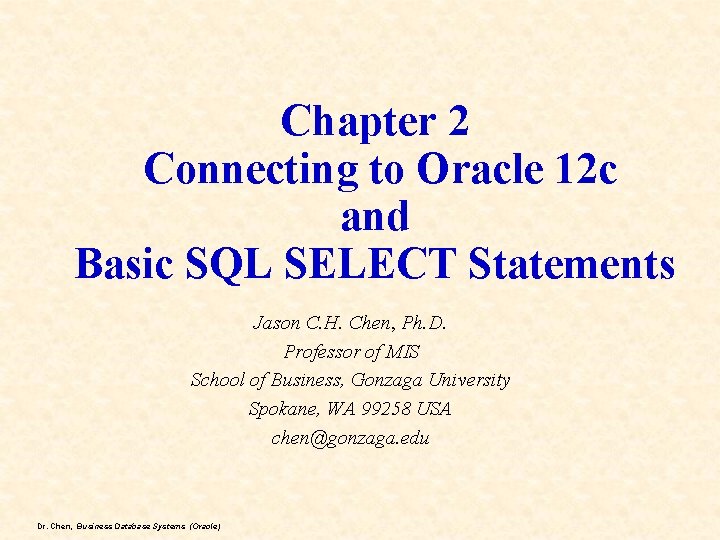 Chapter 2
Connecting to Oracle 12c
and
Basic SQL SELECT Statements

Jason C.H. Chen, Ph.D.
Professor of MIS
School of Business, Gonzaga University
Spokane, WA 99258 USA
chen@gonzaga.edu

Dr. Chen, Business Database Systems (Oracle)